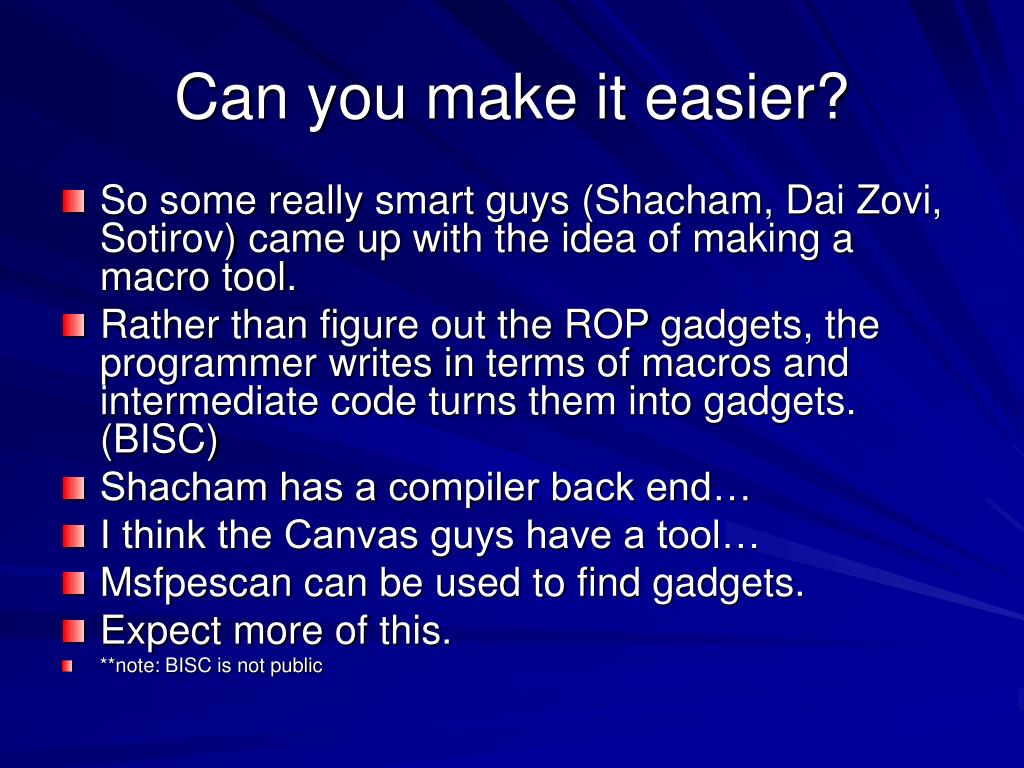 Can you make it easier?

So some really smart guys (Shacham, Dai Zovi, Sotirov) came up with the idea of making a macro tool.

Rather than figure out the ROP gadgets, the programmer writes in terms of macros and intermediate code turns them into gadgets. (BISC)

Shacham has a compiler back end…

I think the Canvas guys have a tool…

Msfpescan can be used to find gadgets.

Expect more of this.

**note: BISC is not public